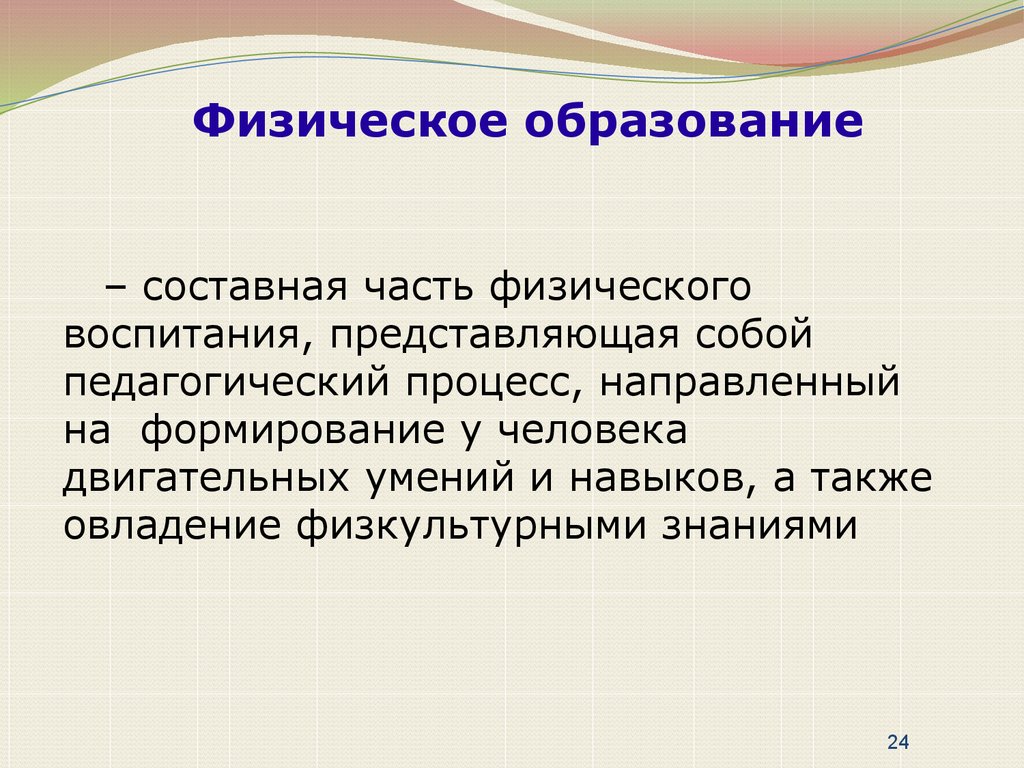 Физическое образование

– составная часть физического воспитания, представляющая собой педагогический процесс, направленный на формирование у человека двигательных умений и навыков, а также овладение физкультурными знаниями

24